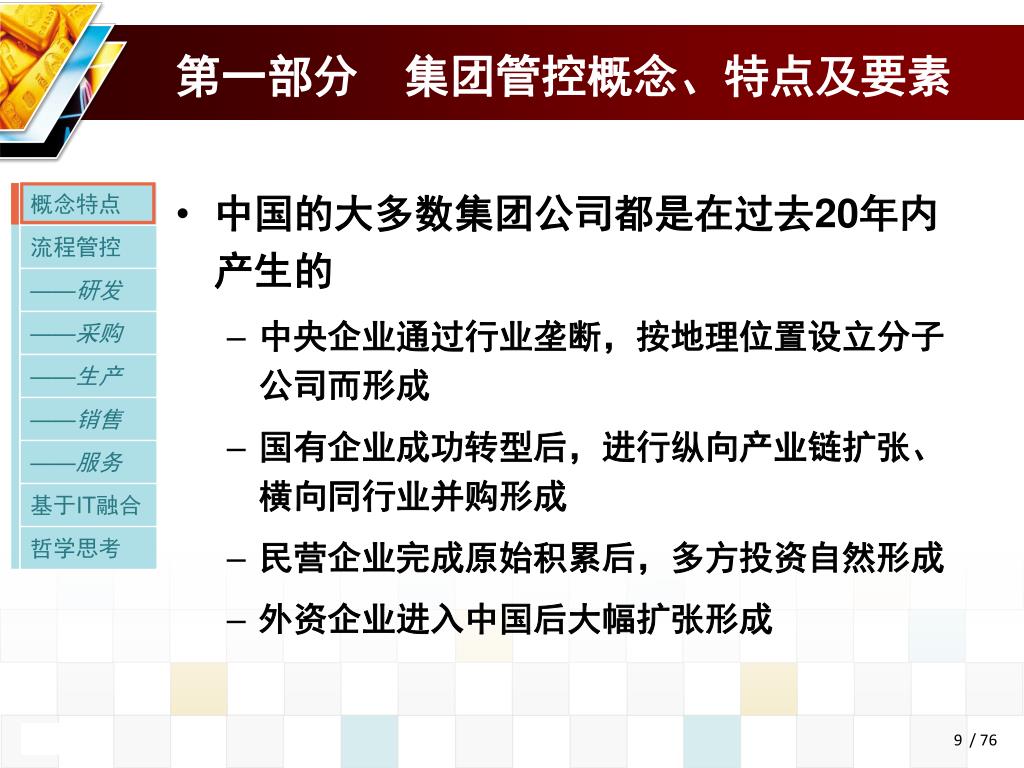 第一部分　集团管控概念、特点及要素

概念特点
流程管控
——研发
——采购
——生产
——销售
——服务
基于IT融合
哲学思考

• 中国的大多数集团公司都是在过去20年内产生的
– 中央企业通过行业垄断，按地理位置设立分子公司而形成
– 国有企业成功转型后，进行纵向产业链扩张、横向同行业并购形成
– 民营企业完成原始积累后，多方投资自然形成
– 外资企业进入中国后大幅扩张形成

9 / 76